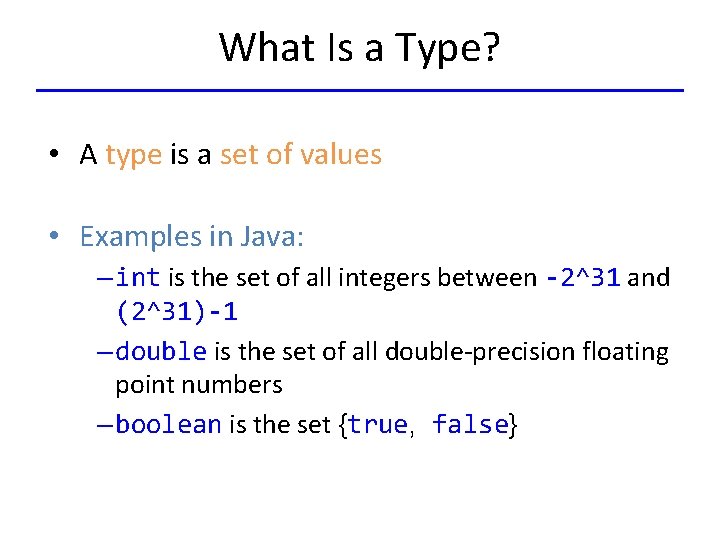 What Is a Type?

• A type is a set of values

• Examples in Java:
– int is the set of all integers between -2^31 and (2^31)-1
– double is the set of all double-precision floating point numbers
– boolean is the set {true, false}